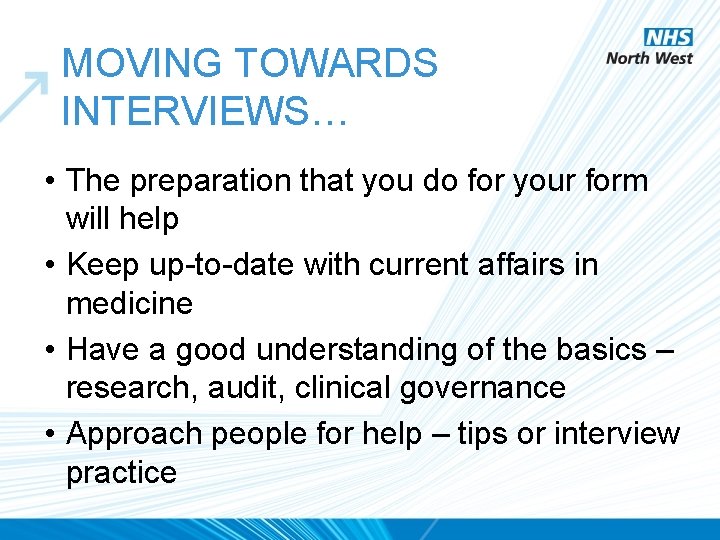 NHS
North West

MOVING TOWARDS INTERVIEWS…

• The preparation that you do for your form will help
• Keep up-to-date with current affairs in medicine
• Have a good understanding of the basics – research, audit, clinical governance
• Approach people for help – tips or interview practice